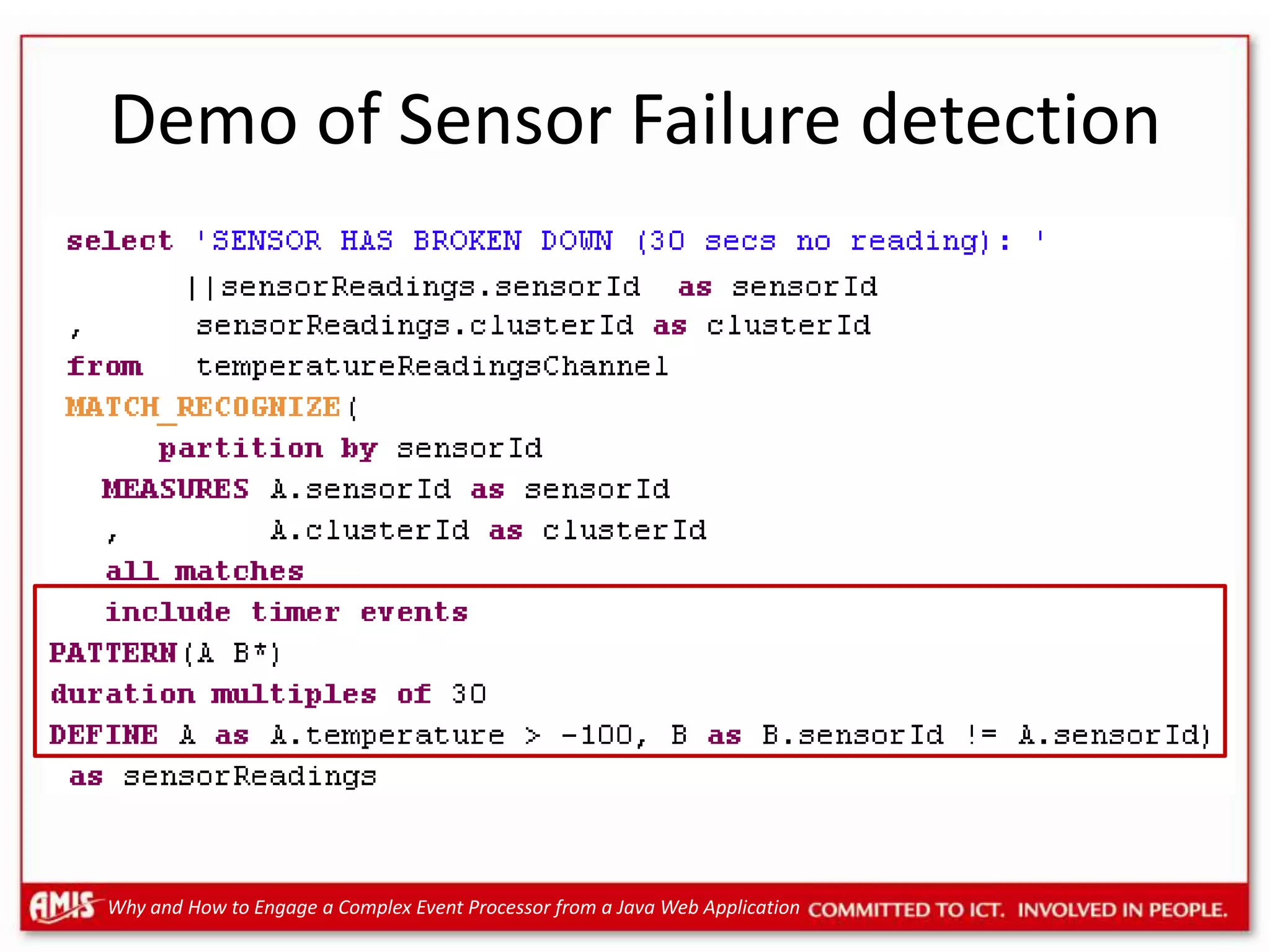 Demo of Sensor Failure detection

select 'SENSOR HAS BROKEN DOWN (30 secs no reading): '
||sensorReadings.sensorId as sensorId
, sensorReadings.clusterId as clusterId
from temperatureReadingsChannel
MATCH_RECOGNIZE(
partition by sensorId
MEASURES A.sensorId as sensorId
, A.clusterId as clusterId
all matches
include timer events
PATTERN(A B*)
duration multiples of 30
DEFINE A as A.temperature > -100, B as B.sensorId != A.sensorId)
as sensorReadings

AMIS Why and How to Engage a Complex Event Processor from a Java Web Application COMMITTED TO ICT. INVOLVED IN PEOPLE.